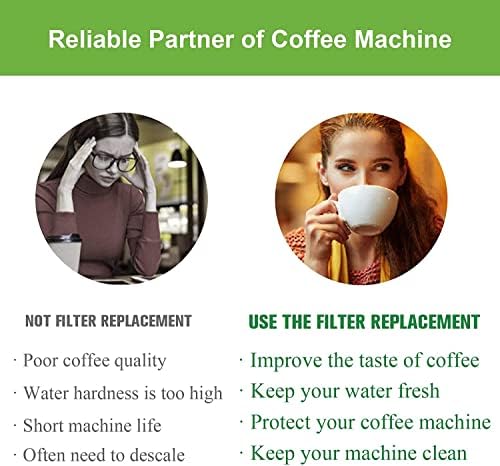 Reliable Partner of Coffee Machine

NOT FILTER REPLACEMENT

· Poor coffee quality
· Water hardness is too high
· Short machine life
· Often need to descale

USE THE FILTER REPLACEMENT

· Improve the taste of coffee
· Keep your water fresh
· Protect your coffee machine
· Keep your machine clean